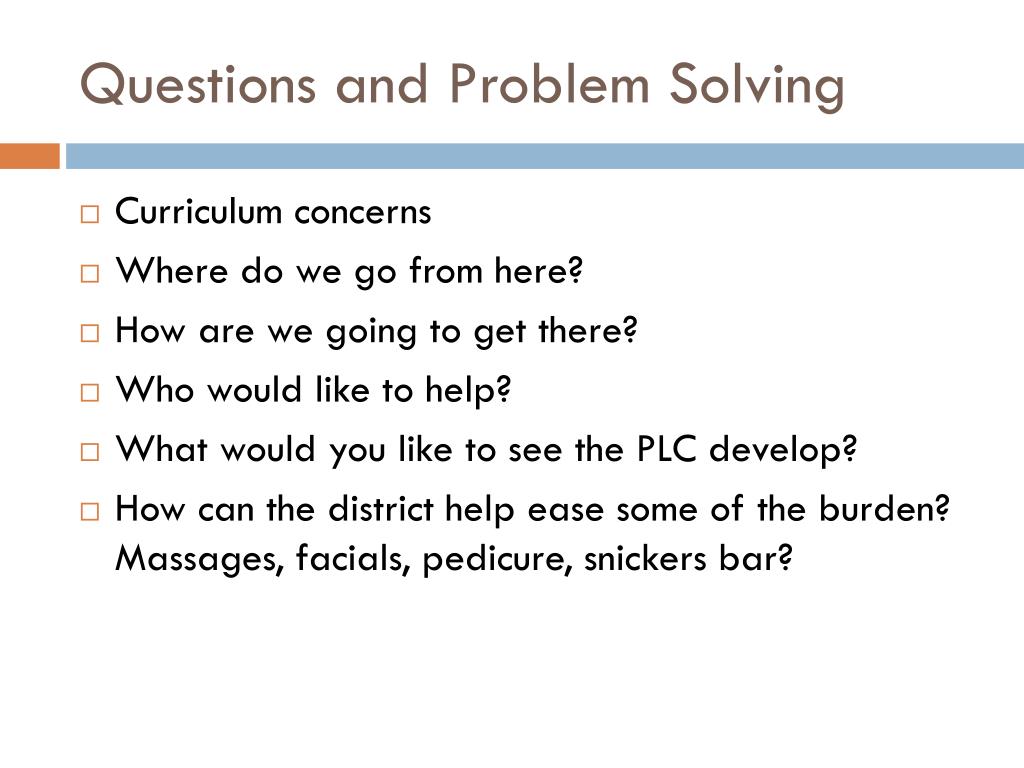 Questions and Problem Solving

□ Curriculum concerns
□ Where do we go from here?
□ How are we going to get there?
□ Who would like to help?
□ What would you like to see the PLC develop?
□ How can the district help ease some of the burden? Massages, facials, pedicure, snickers bar?